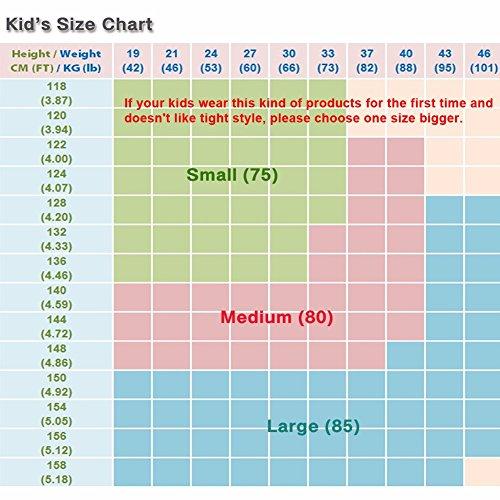 Kid's Size Chart

| Height / Weight CM (FT) / KG (lb) | 19 (42) | 21 (46) | 24 (53) | 27 (60) | 30 (66) | 33 (73) | 37 (82) | 40 (88) | 43 (95) | 46 (101) |
|---|---|---|---|---|---|---|---|---|---|---|
| 118 (3.87) | | | | | | | | | | |
| 120 (3.94) | | | | | | | | | | |
| 122 (4.00) | | | | | | | | | | |
| 124 (4.07) | | | | | | | | | | |
| 128 (4.20) | | | | | | | | | | |
| 132 (4.33) | | | | | | | | | | |
| 136 (4.46) | | | | | | | | | | |
| 140 (4.59) | | | | | | | | | | |
| 144 (4.72) | | | | | | | | | | |
| 148 (4.86) | | | | | | | | | | |
| 150 (4.92) | | | | | | | | | | |
| 154 (5.05) | | | | | | | | | | |
| 156 (5.12) | | | | | | | | | | |
| 158 (5.18) | | | | | | | | | | |

If your kids wear this kind of products for the first time and doesn't like tight style, please choose one size bigger.

Small (75)

Medium (80)

Large (85)